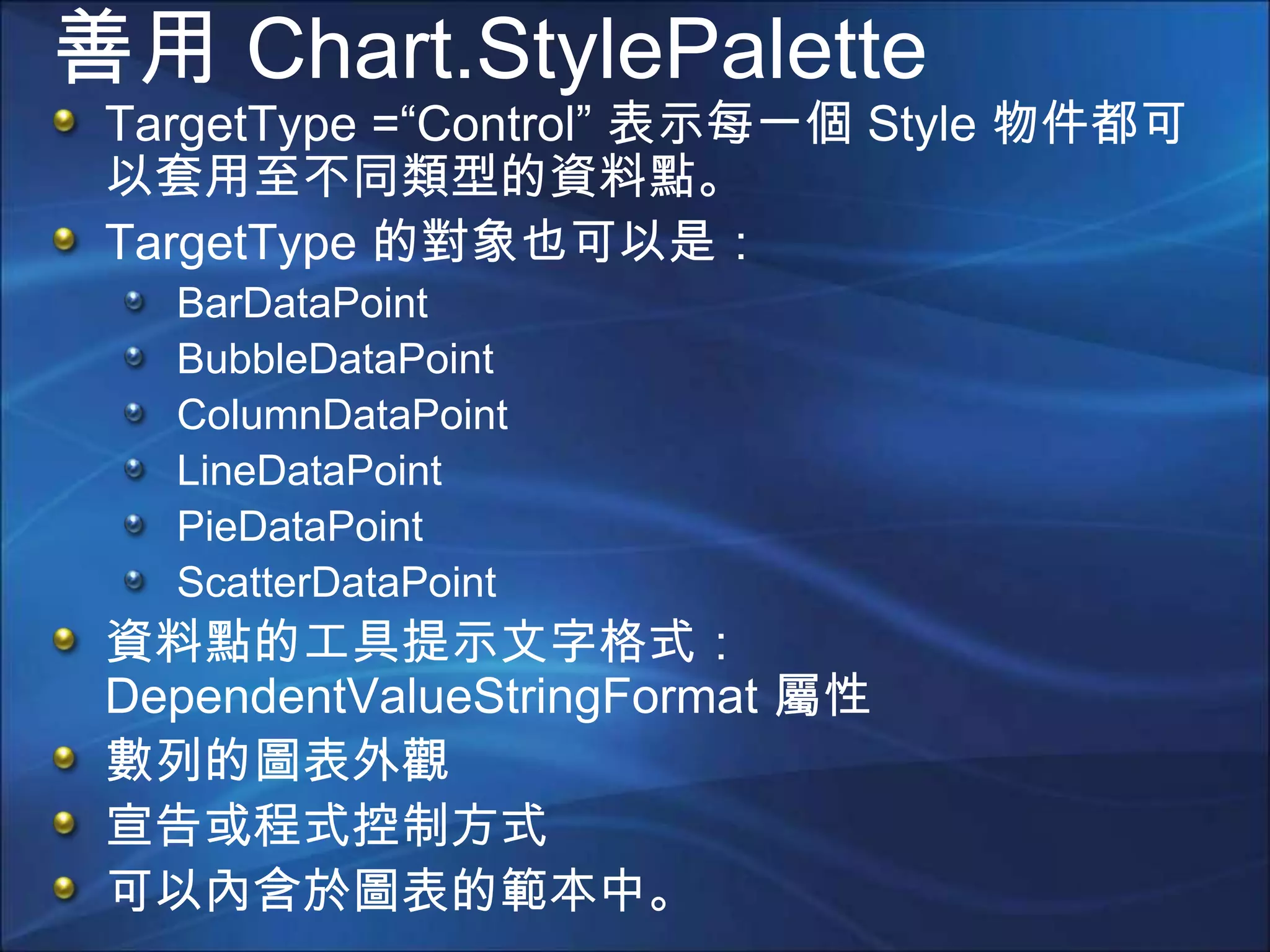 善用 Chart.StylePalette

TargetType =“Control” 表示每一個 Style 物件都可以套用至不同類型的資料點。

TargetType 的對象也可以是：

BarDataPoint

BubbleDataPoint

ColumnDataPoint

LineDataPoint

PieDataPoint

ScatterDataPoint

資料點的工具提示文字格式：DependentValueStringFormat 屬性

數列的圖表外觀

宣告或程式控制方式

可以內含於圖表的範本中。